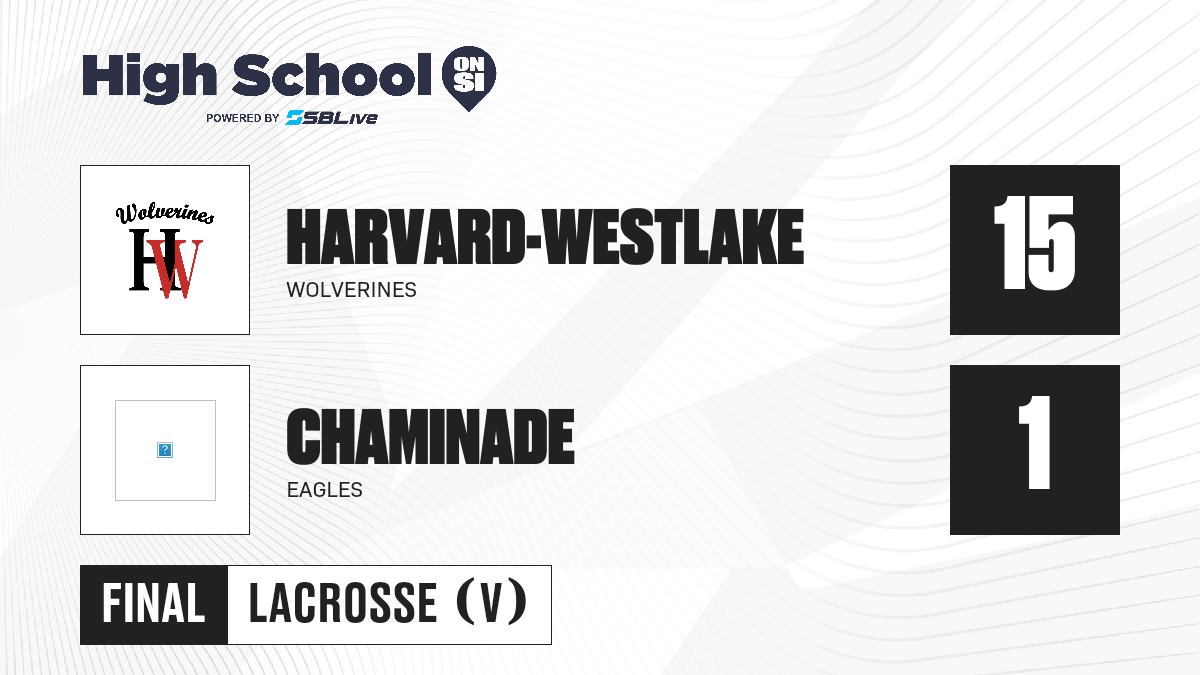 High School ON SI
POWERED BY SBLive

Wolverines
HW

HARVARD-WESTLAKE
WOLVERINES

15

?

CHAMINADE
EAGLES

1

FINAL LACROSSE (V)